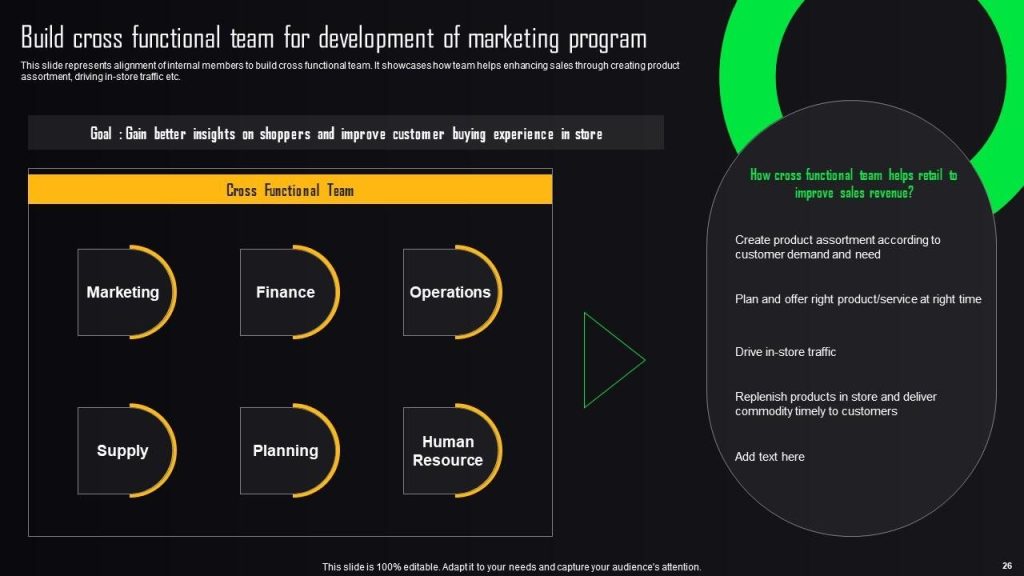 Build cross functional team for development of marketing program

This slide represents alignment of internal members to build cross functional team. It showcases how team helps enhancing sales through creating product assortment, driving in-store traffic etc.

Goal : Gain better insights on shoppers and improve customer buying experience in store

Cross Functional Team

Marketing

Finance

Operations

Supply

Planning

Human Resource

How cross functional team helps retail to improve sales revenue?

Create product assortment according to customer demand and need

Plan and offer right product/service at right time

Drive in-store traffic

Replenish products in store and deliver commodity timely to customers

Add text here

This slide is 100% editable. Adapt it to your needs and capture your audience's attention.

26